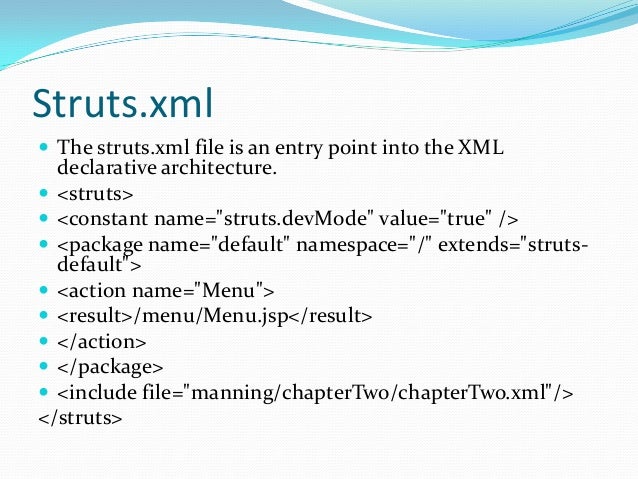 Struts.xml

The struts.xml file is an entry point into the XML declarative architecture.

<struts>

<constant name="struts.devMode" value="true" />

<package name="default" namespace="/" extends="struts-default">

<action name="Menu">

<result>/menu/Menu.jsp</result>

</action>

</package>

<include file="manning/chapterTwo/chapterTwo.xml"/>

</struts>